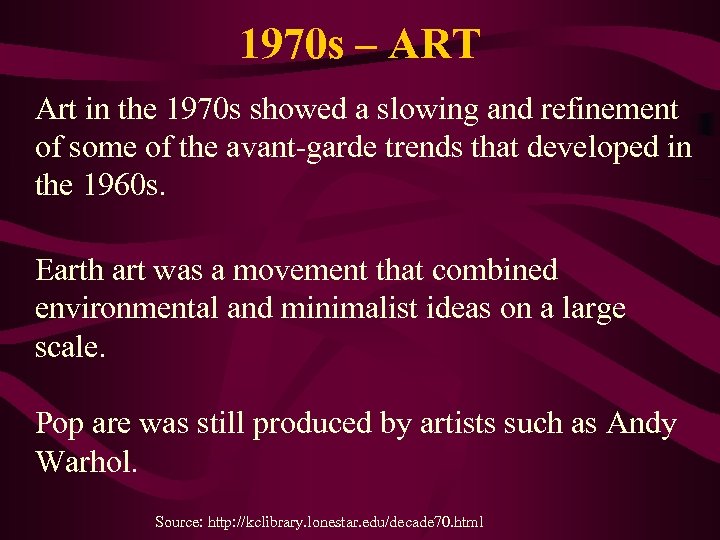 1970s – ART

Art in the 1970s showed a slowing and refinement of some of the avant-garde trends that developed in the 1960s.

Earth art was a movement that combined environmental and minimalist ideas on a large scale.

Pop are was still produced by artists such as Andy Warhol.

Source: http://kclibrary.lonestar.edu/decade70.html